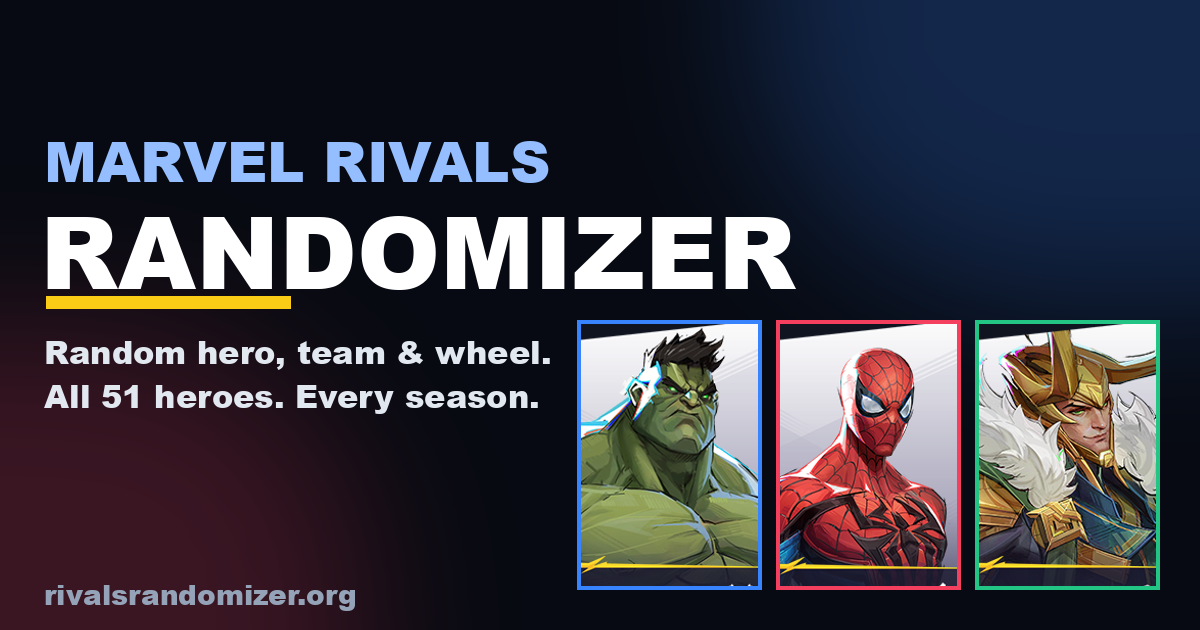 MARVEL RIVALS

RANDOMIZER

Random hero, team & wheel.
All 51 heroes. Every season.

rivalsrandomizer.org